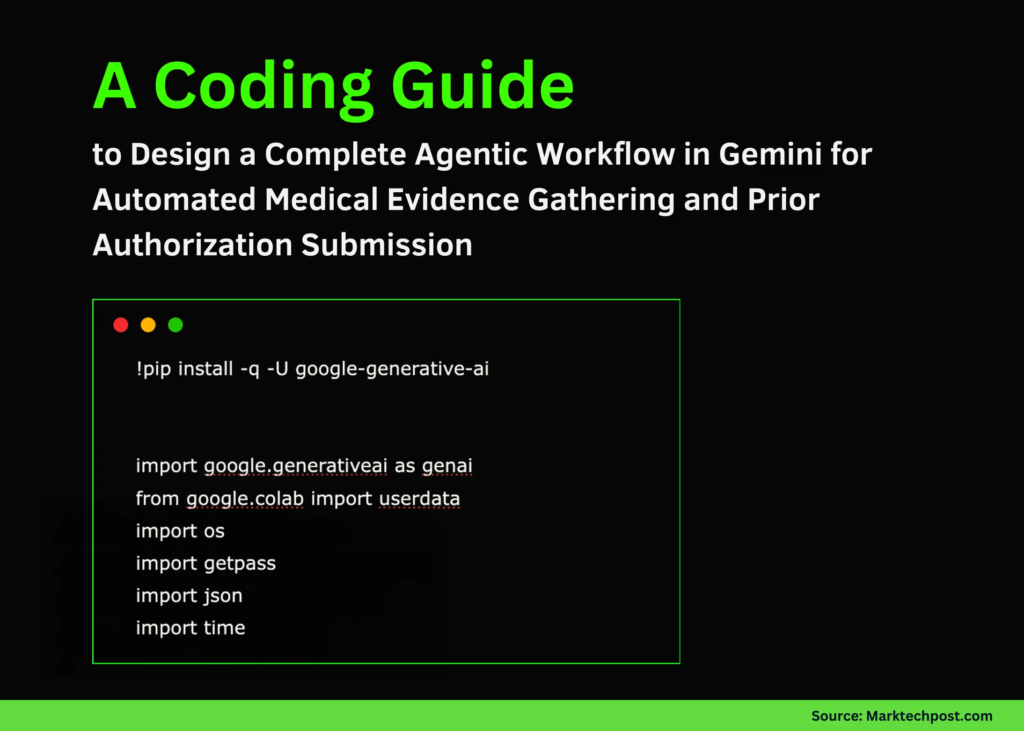 A Coding Guide

to Design a Complete Agentic Workflow in Gemini for Automated Medical Evidence Gathering and Prior Authorization Submission

!pip install -q -U google-generative-ai

import google.generativeai as genai
from google.colab import userdata
import os
import getpass
import json
import time

Source: Marktechpost.com